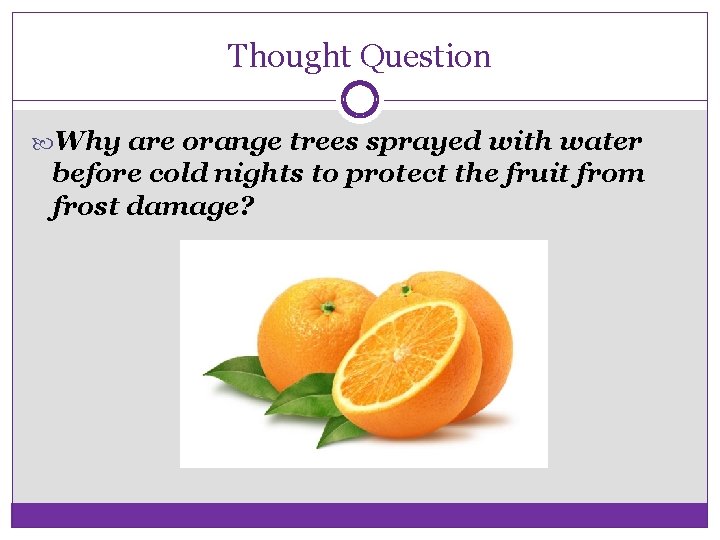 Thought Question

Why are orange trees sprayed with water before cold nights to protect the fruit from frost damage?